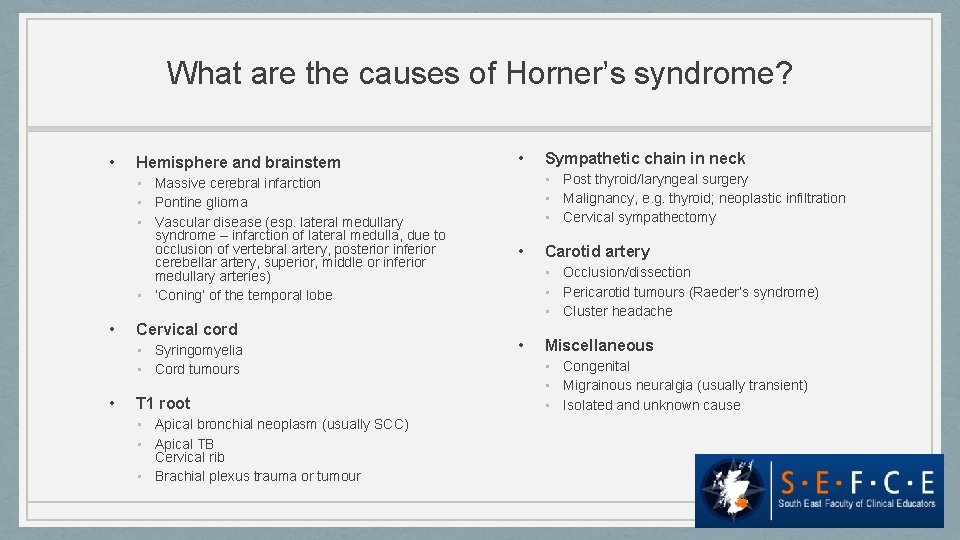 What are the causes of Horner's syndrome?

• Hemisphere and brainstem
  • Massive cerebral infarction
  • Pontine glioma
  • Vascular disease (esp. lateral medullary syndrome – infarction of lateral medulla, due to occlusion of vertebral artery, posterior inferior cerebellar artery, superior, middle or inferior medullary arteries)
  • 'Coning' of the temporal lobe
• Cervical cord
  • Syringomyelia
  • Cord tumours
• T1 root
  • Apical bronchial neoplasm (usually SCC)
  • Apical TB Cervical rib
  • Brachial plexus trauma or tumour

• Sympathetic chain in neck
  • Post thyroid/laryngeal surgery
  • Malignancy, e.g. thyroid; neoplastic infiltration
  • Cervical sympathectomy
• Carotid artery
  • Occlusion/dissection
  • Pericarotid tumours (Raeder's syndrome)
  • Cluster headache
• Miscellaneous
  • Congenital
  • Migrainous neuralgia (usually transient)
  • Isolated and unknown cause

S·E·F·C·E
South East Faculty of Clinical Educators